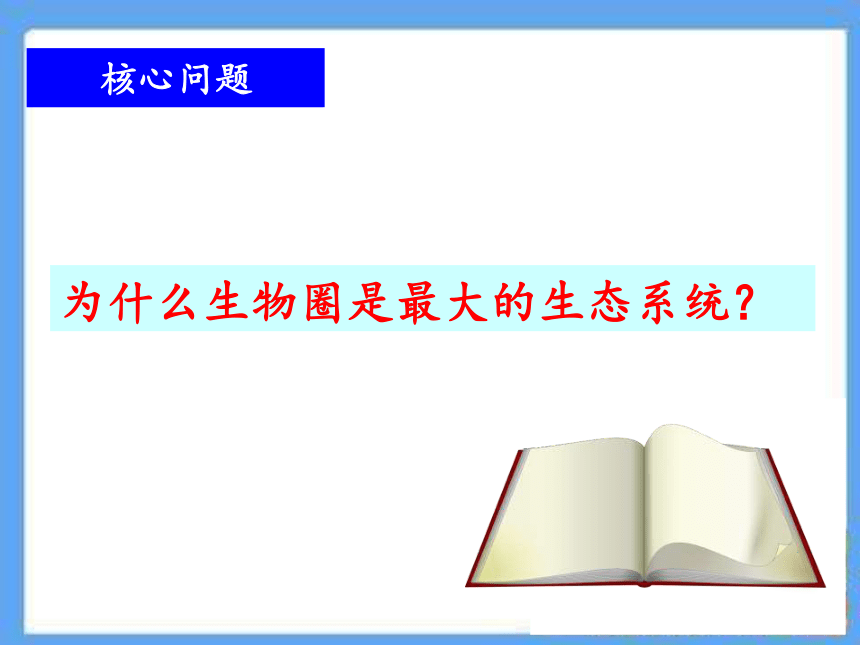 核心问题

为什么生物圈是最大的生态系统？